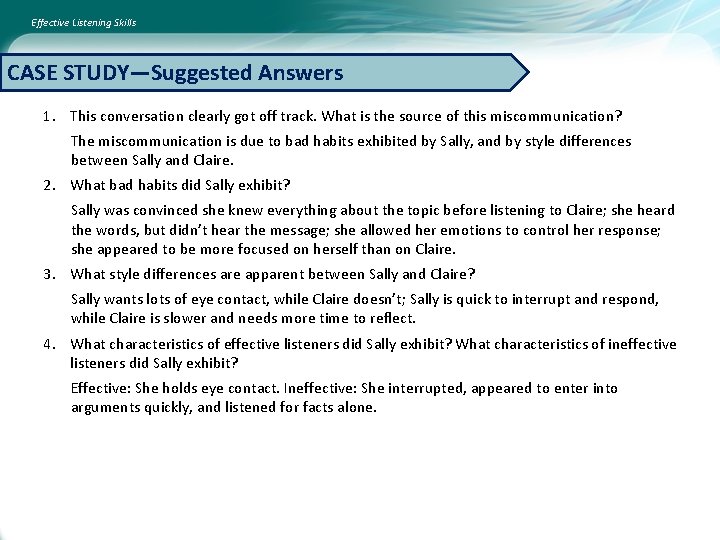 Effective Listening Skills

CASE STUDY—Suggested Answers

1. This conversation clearly got off track. What is the source of this miscommunication?

The miscommunication is due to bad habits exhibited by Sally, and by style differences between Sally and Claire.

2. What bad habits did Sally exhibit?

Sally was convinced she knew everything about the topic before listening to Claire; she heard the words, but didn't hear the message; she allowed her emotions to control her response; she appeared to be more focused on herself than on Claire.

3. What style differences are apparent between Sally and Claire?

Sally wants lots of eye contact, while Claire doesn't; Sally is quick to interrupt and respond, while Claire is slower and needs more time to reflect.

4. What characteristics of effective listeners did Sally exhibit? What characteristics of ineffective listeners did Sally exhibit?

Effective: She holds eye contact. Ineffective: She interrupted, appeared to enter into arguments quickly, and listened for facts alone.